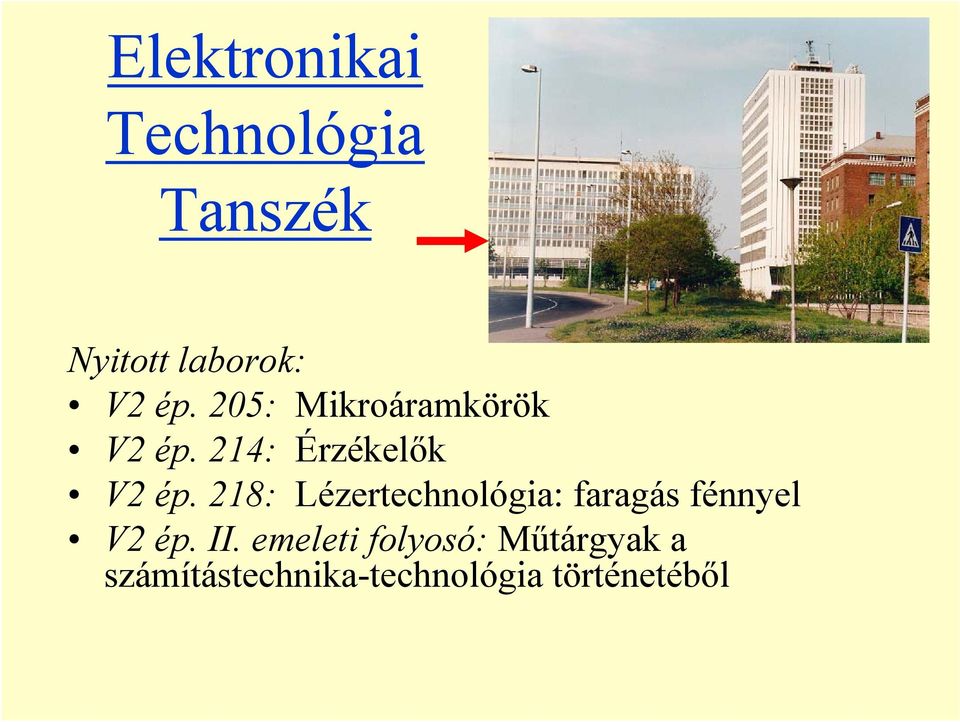 Elektronikai Technológia Tanszék

Nyitott laborok:
• V2 ép. 205: Mikroáramkörök
• V2 ép. 214: Érzékelők
• V2 ép. 218: Lézertechnológia: faragás fénnyel
• V2 ép. II. emeleti folyosó: Műtárgyak a számítástechnika-technológia történetéből